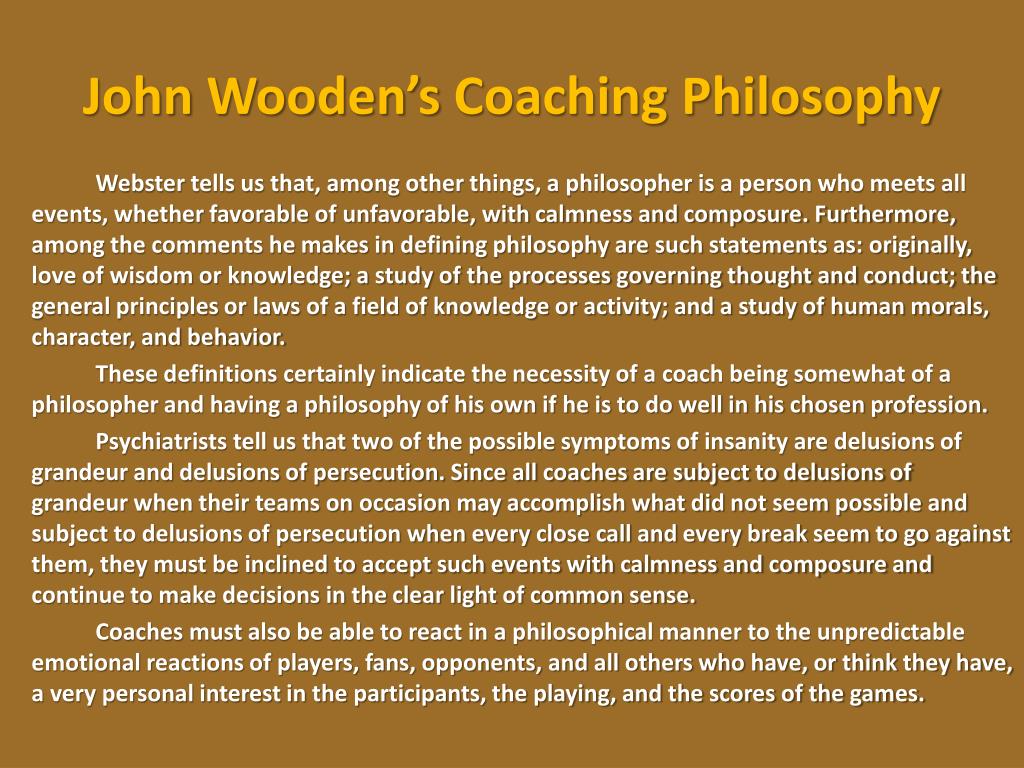 John Wooden's Coaching Philosophy

Webster tells us that, among other things, a philosopher is a person who meets all events, whether favorable of unfavorable, with calmness and composure. Furthermore, among the comments he makes in defining philosophy are such statements as: originally, love of wisdom or knowledge; a study of the processes governing thought and conduct; the general principles or laws of a field of knowledge or activity; and a study of human morals, character, and behavior.

These definitions certainly indicate the necessity of a coach being somewhat of a philosopher and having a philosophy of his own if he is to do well in his chosen profession.

Psychiatrists tell us that two of the possible symptoms of insanity are delusions of grandeur and delusions of persecution. Since all coaches are subject to delusions of grandeur when their teams on occasion may accomplish what did not seem possible and subject to delusions of persecution when every close call and every break seem to go against them, they must be inclined to accept such events with calmness and composure and continue to make decisions in the clear light of common sense.

Coaches must also be able to react in a philosophical manner to the unpredictable emotional reactions of players, fans, opponents, and all others who have, or think they have, a very personal interest in the participants, the playing, and the scores of the games.